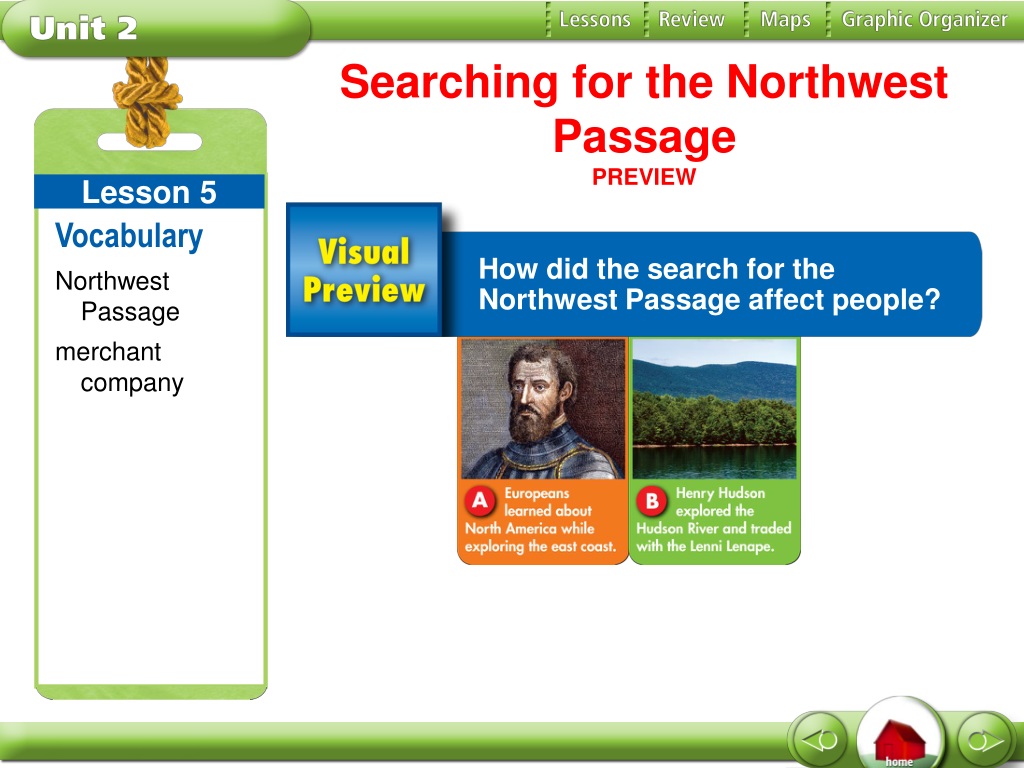 Unit 2

Lessons Review Maps Graphic Organizer

Searching for the Northwest Passage
PREVIEW

Lesson 5
Vocabulary
Northwest Passage
merchant company

Visual Preview

How did the search for the Northwest Passage affect people?

A Europeans learned about North America while exploring the east coast.

B Henry Hudson explored the Hudson River and traded with the Lenni Lenape.

home